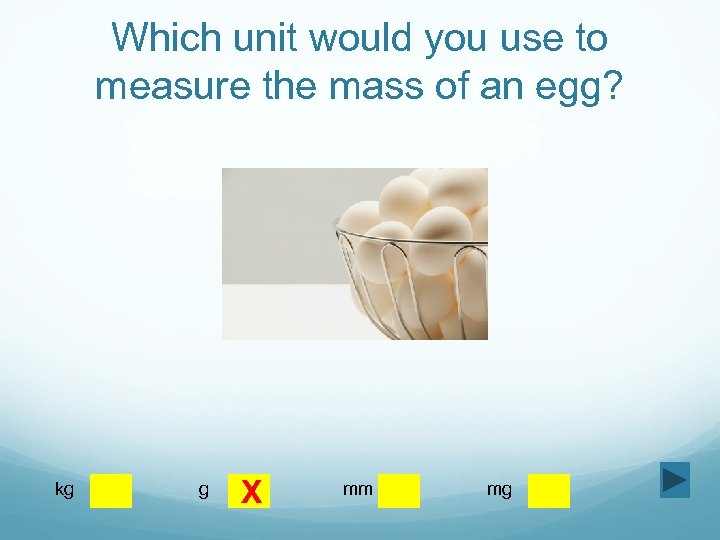 Which unit would you use to measure the mass of an egg?

kg

g X

mm

mg